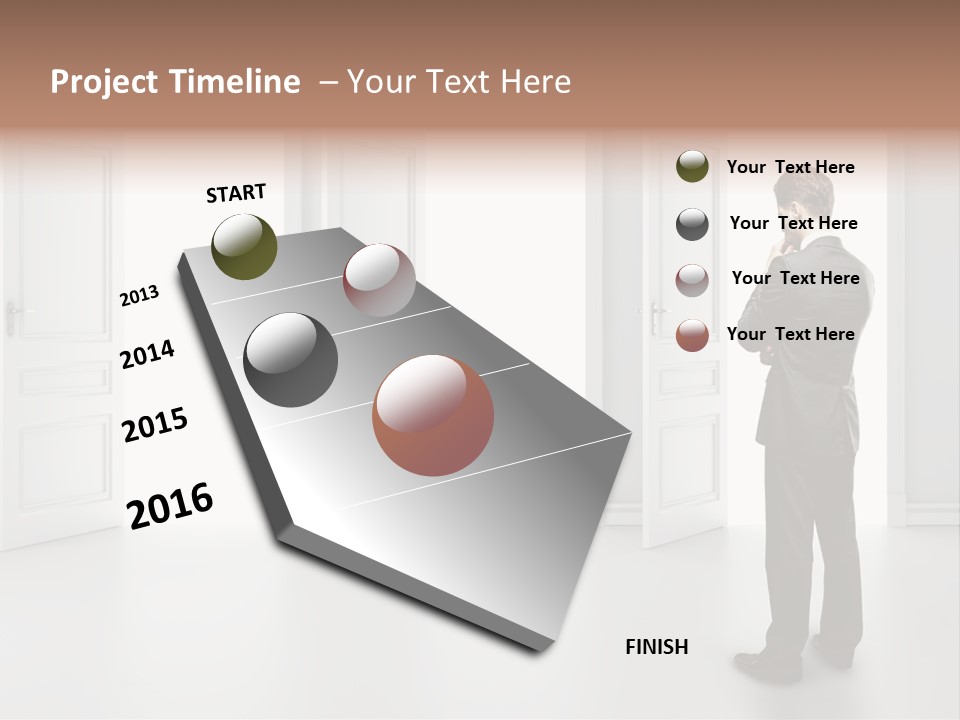 Project Timeline – Your Text Here

START

2013

2014

2015

2016

FINISH

Your Text Here

Your Text Here

Your Text Here

Your Text Here